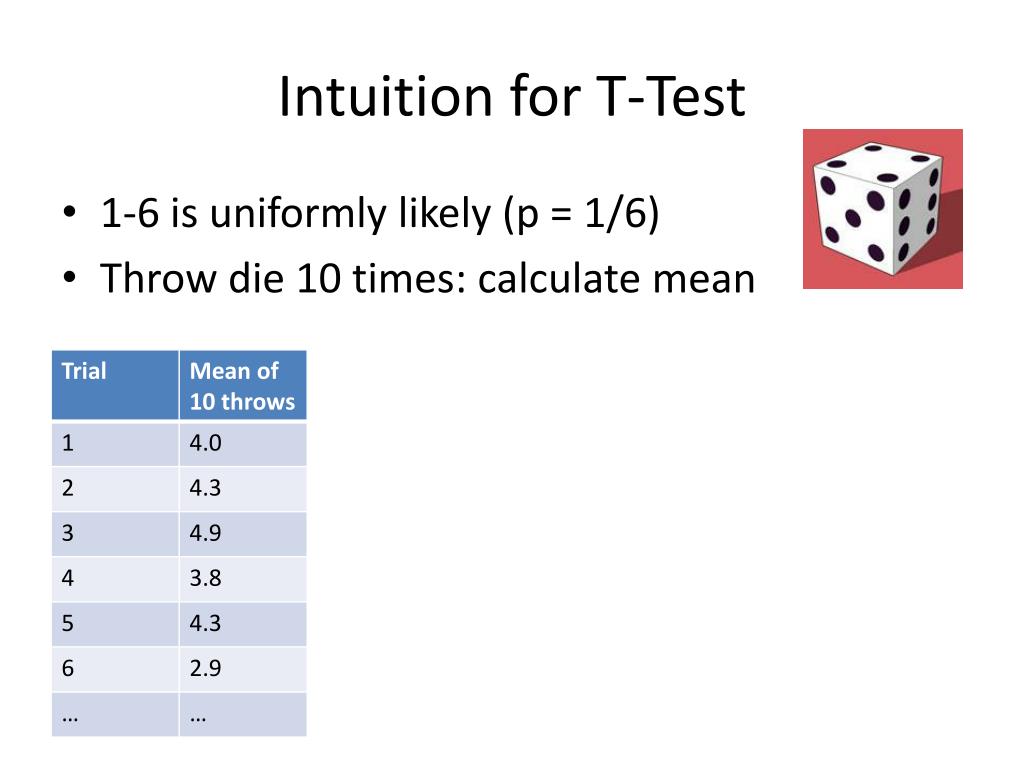 Intuition for T-Test

• 1-6 is uniformly likely (p = 1/6)
• Throw die 10 times: calculate mean

| Trial | Mean of 10 throws |
|---|---|
| 1 | 4.0 |
| 2 | 4.3 |
| 3 | 4.9 |
| 4 | 3.8 |
| 5 | 4.3 |
| 6 | 2.9 |
| … | … |